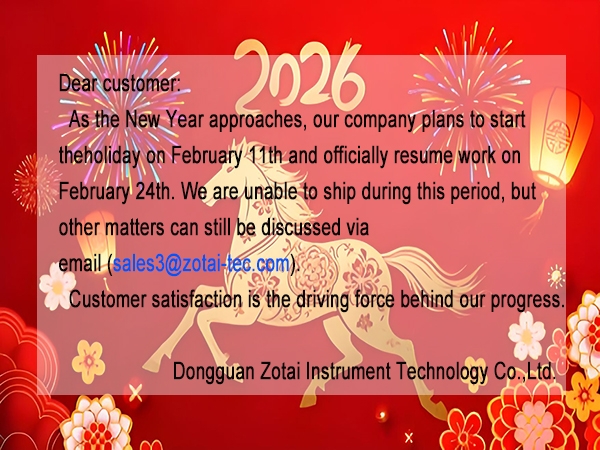 2026

Dear customer:

As the New Year approaches, our company plans to start theholiday on February 11th and officially resume work on February 24th. We are unable to ship during this period, but other matters can still be discussed via email (sales3@zotai-tec.com).

Customer satisfaction is the driving force behind our progress.

Dongguan Zotai Instrument Technology Co.,Ltd.